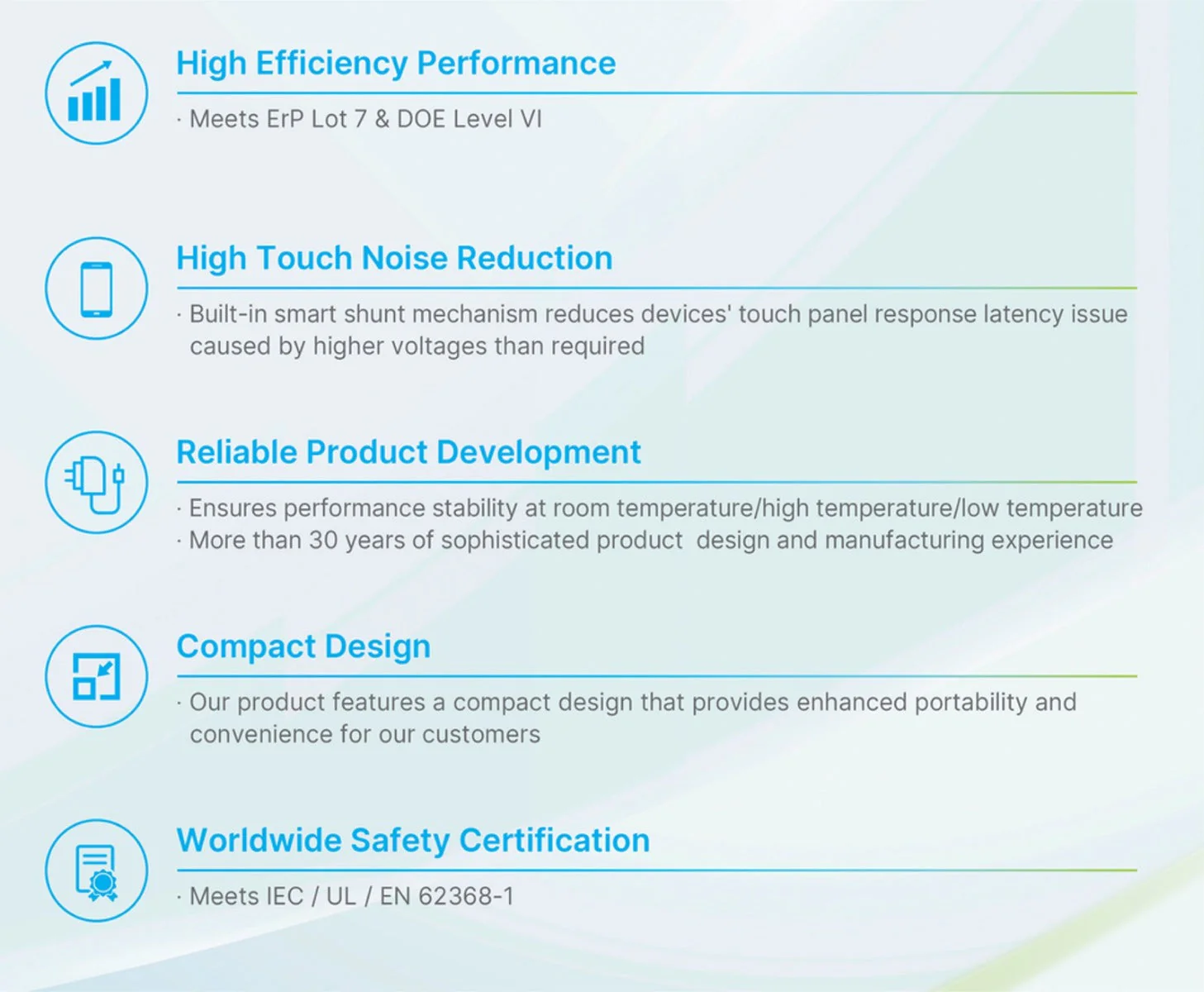 High Efficiency Performance

· Meets ErP Lot 7 & DOE Level VI

High Touch Noise Reduction

· Built-in smart shunt mechanism reduces devices' touch panel response latency issue caused by higher voltages than required

Reliable Product Development

· Ensures performance stability at room temperature/high temperature/low temperature
· More than 30 years of sophisticated product design and manufacturing experience

Compact Design

· Our product features a compact design that provides enhanced portability and convenience for our customers

Worldwide Safety Certification

· Meets IEC / UL / EN 62368-1